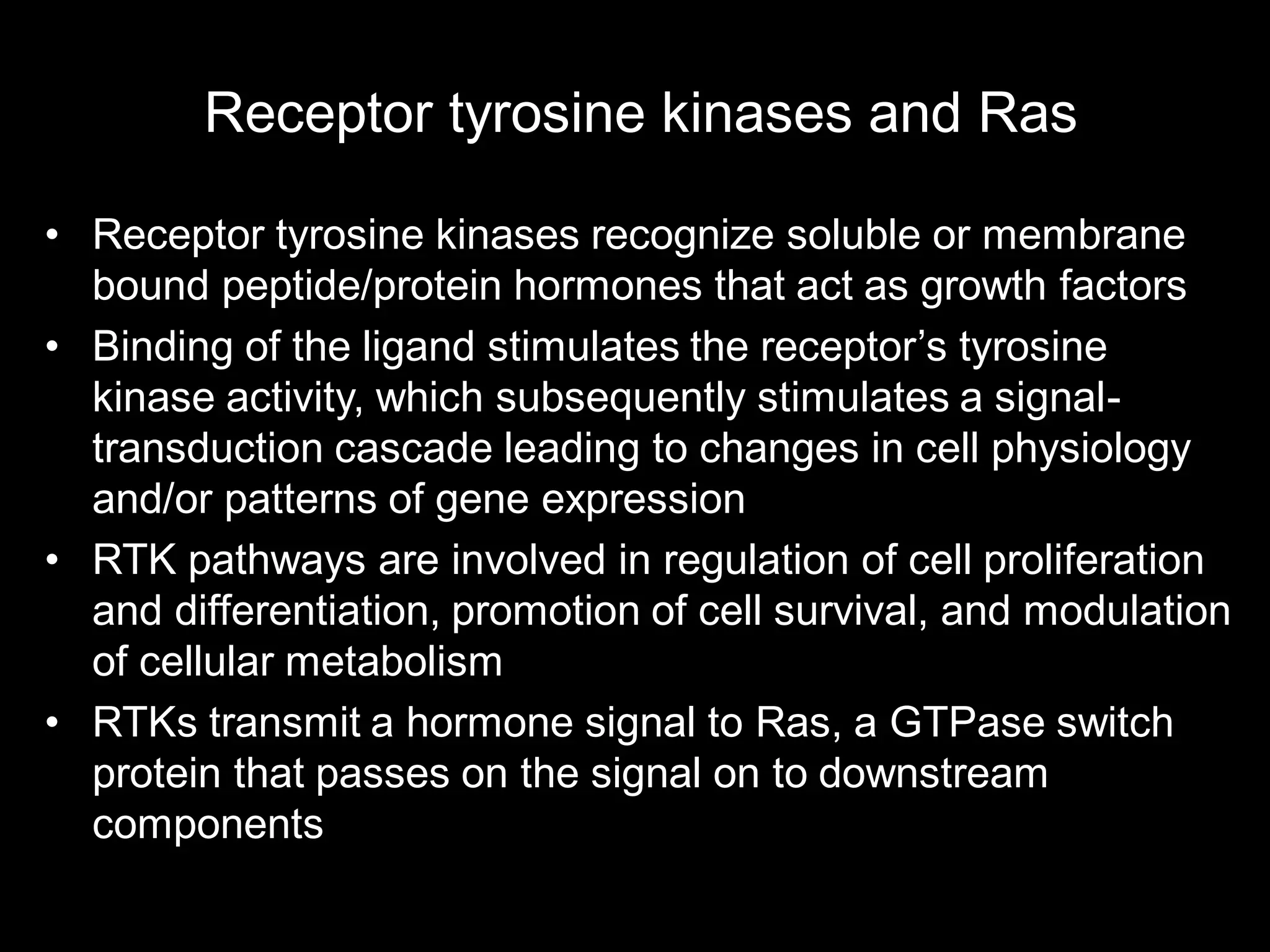 Receptor tyrosine kinases and Ras

• Receptor tyrosine kinases recognize soluble or membrane bound peptide/protein hormones that act as growth factors
• Binding of the ligand stimulates the receptor’s tyrosine kinase activity, which subsequently stimulates a signal-transduction cascade leading to changes in cell physiology and/or patterns of gene expression
• RTK pathways are involved in regulation of cell proliferation and differentiation, promotion of cell survival, and modulation of cellular metabolism
• RTKs transmit a hormone signal to Ras, a GTPase switch protein that passes on the signal on to downstream components